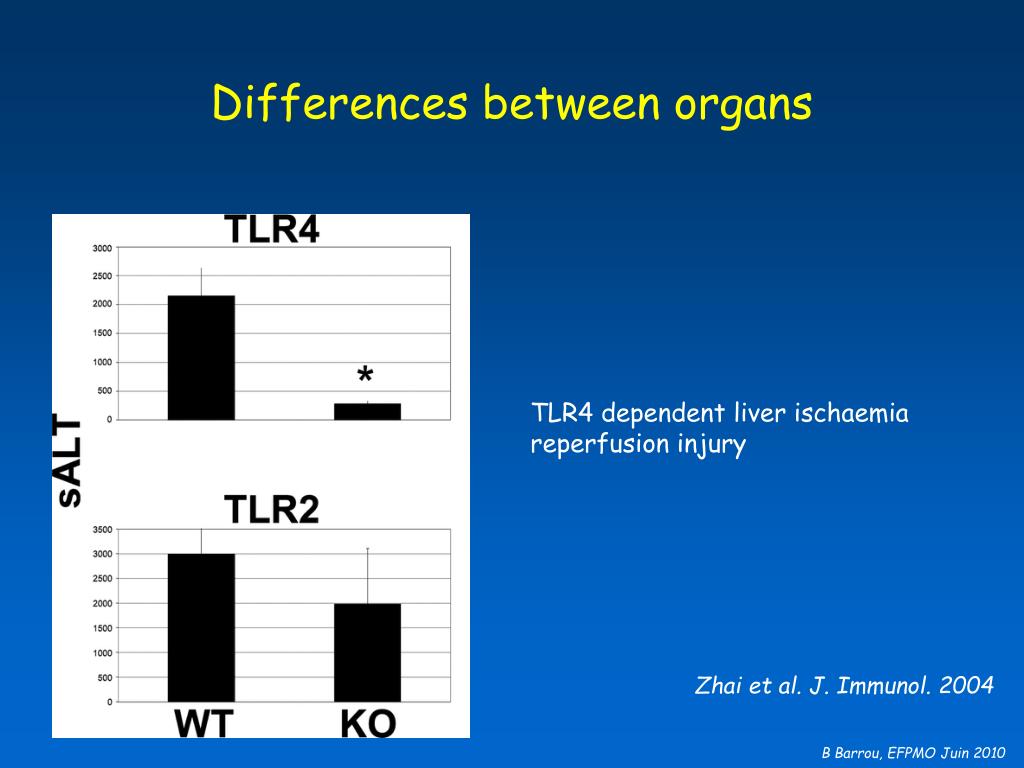 Differences between organs

TLR4

3000
2500
2000
1500
1000
500
0

*

sALT

TLR2

3500
3000
2500
2000
1500
1000
500
0

WT KO

TLR4 dependent liver ischaemia reperfusion injury

Zhai et al. J. Immunol. 2004

B Barrou, EFPMO Juin 2010